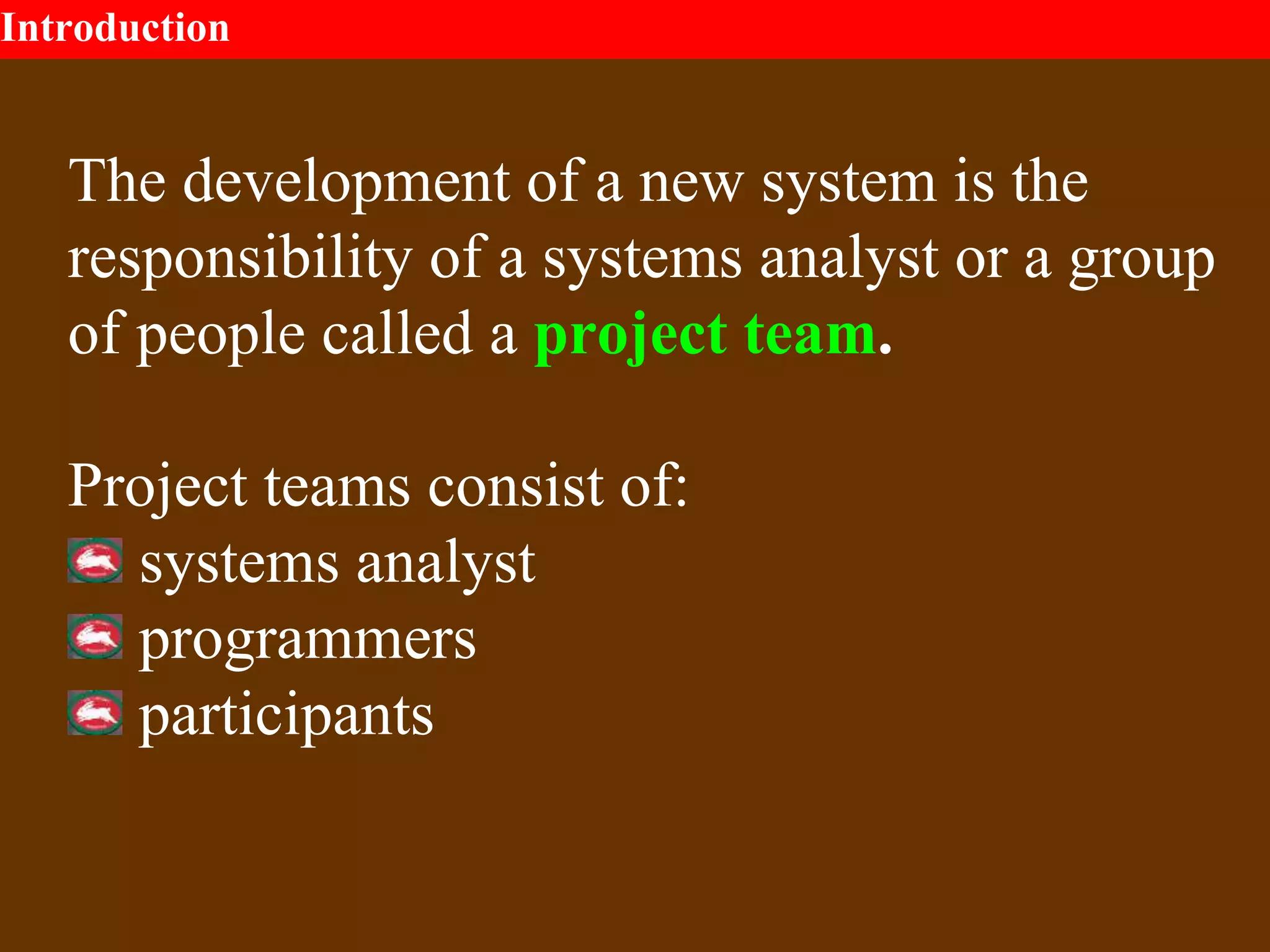 Introduction

The development of a new system is the responsibility of a systems analyst or a group of people called a project team.

Project teams consist of:
systems analyst
programmers
participants